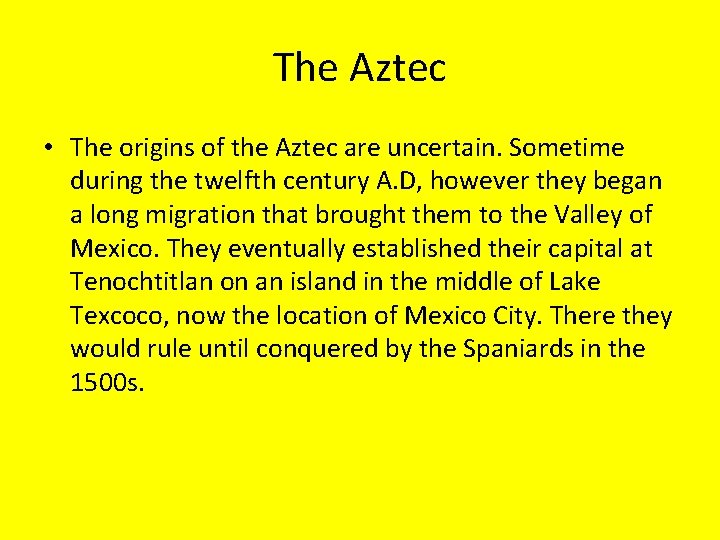 The Aztec

• The origins of the Aztec are uncertain. Sometime during the twelfth century A.D, however they began a long migration that brought them to the Valley of Mexico. They eventually established their capital at Tenochtitlan on an island in the middle of Lake Texcoco, now the location of Mexico City. There they would rule until conquered by the Spaniards in the 1500s.